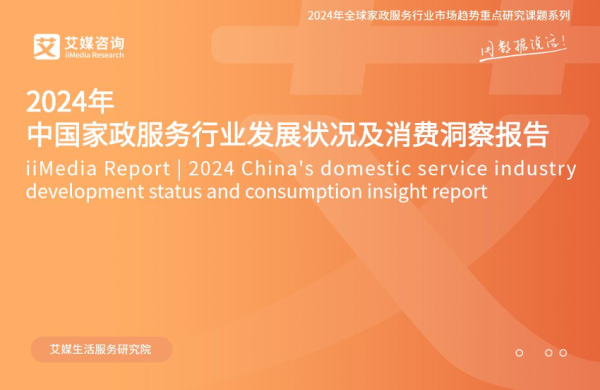 2024年全球家政服务行业市场趋势重点研究课题系列

艾媒咨询
iiMedia Research

用数据说话！

2024年
中国家政服务行业发展状况及消费洞察报告
iiMedia Report | 2024 China's domestic service industry development status and consumption insight report

艾媒生活服务研究院